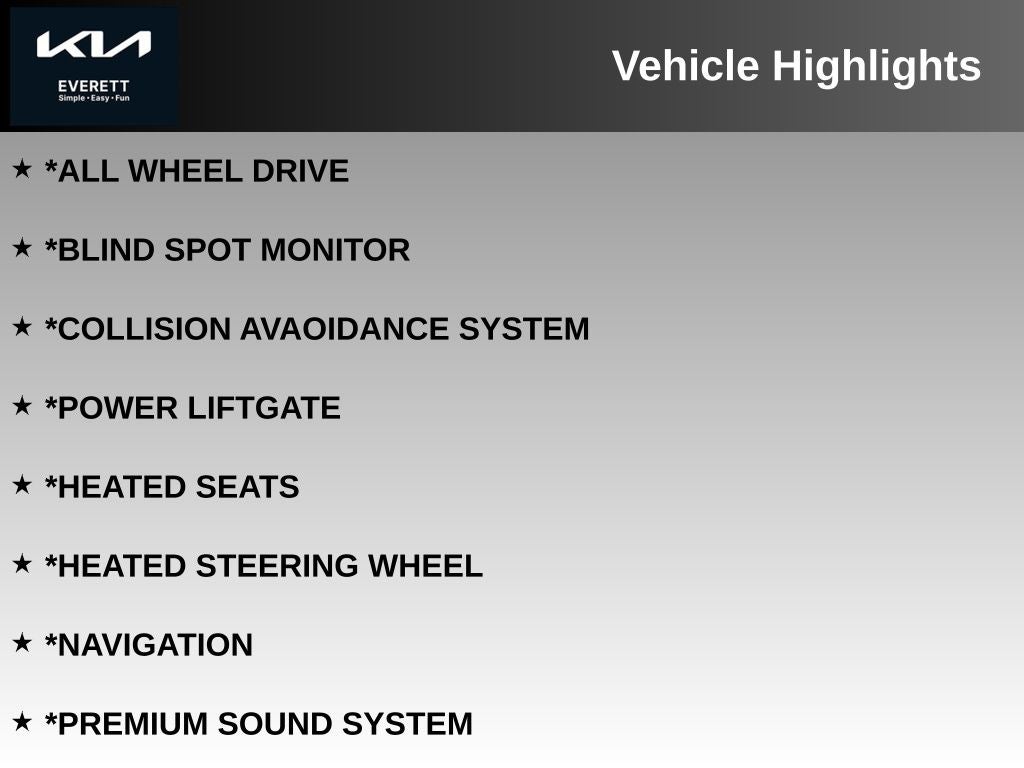 KIA
EVERETT
Simple • Easy • Fun

Vehicle Highlights

★ *ALL WHEEL DRIVE

★ *BLIND SPOT MONITOR

★ *COLLISION AVAOIDANCE SYSTEM

★ *POWER LIFTGATE

★ *HEATED SEATS

★ *HEATED STEERING WHEEL

★ *NAVIGATION

★ *PREMIUM SOUND SYSTEM